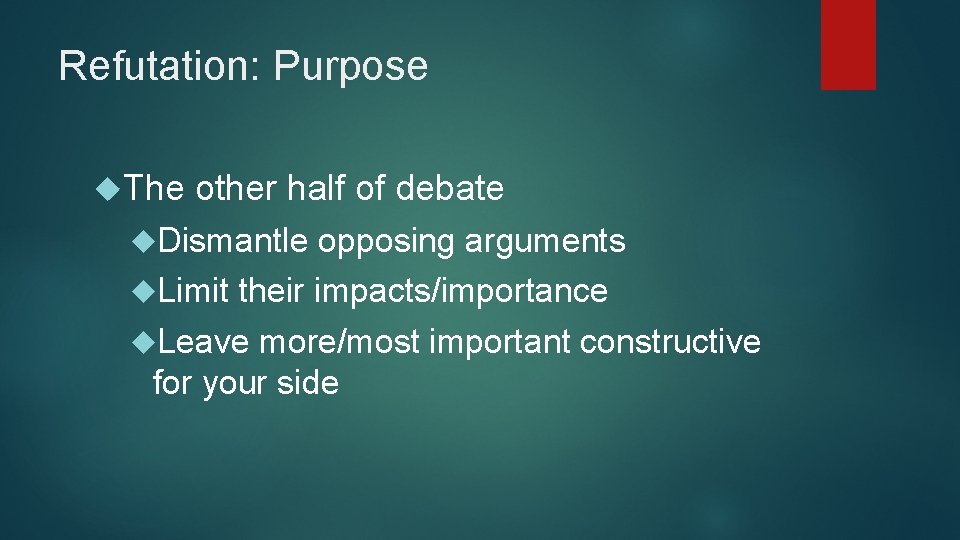 Refutation: Purpose

The other half of debate

Dismantle opposing arguments

Limit their impacts/importance

Leave more/most important constructive for your side